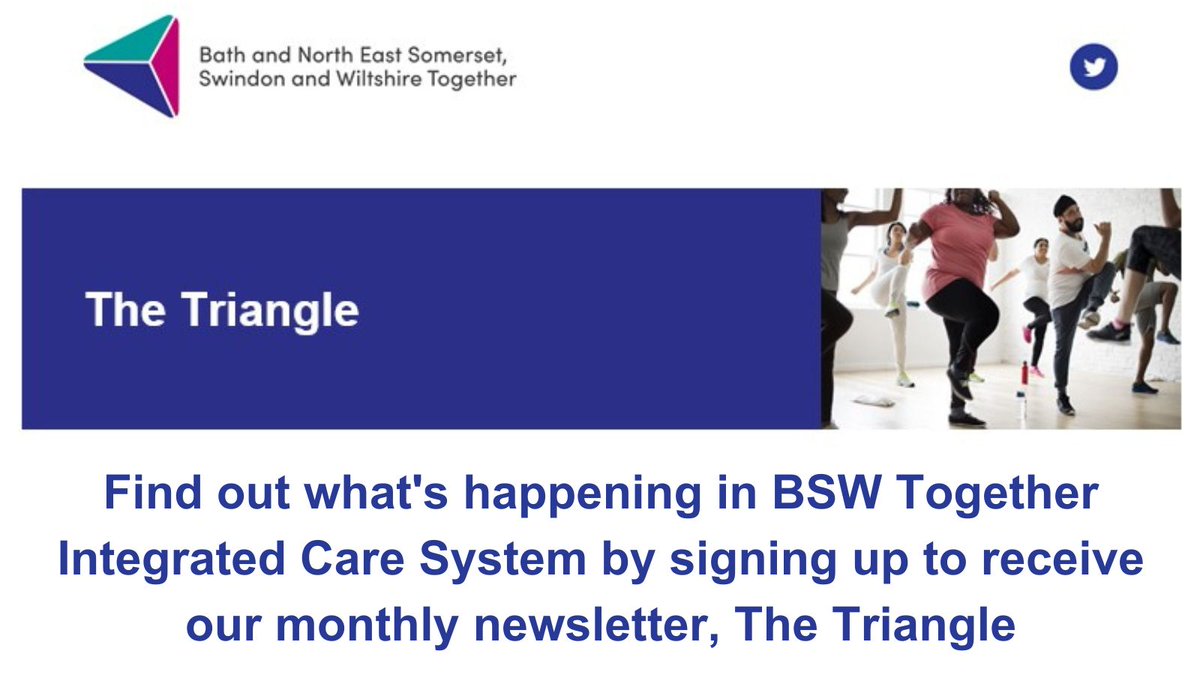 Bath and North East Somerset, Swindon and Wiltshire Together

The Triangle

Find out what's happening in BSW Together Integrated Care System by signing up to receive our monthly newsletter, The Triangle